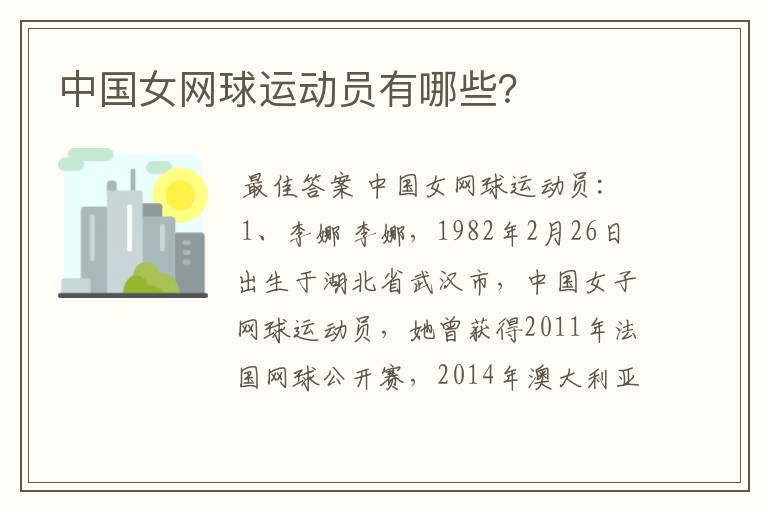 中国女网球运动员有哪些?

最佳答案 中国女网球运动员:1、李娜 李娜,1982年2月26日出生于湖北省武汉市,中国女子网球运动员,她曾获得2011年法国网球公开赛,2014年澳大利亚